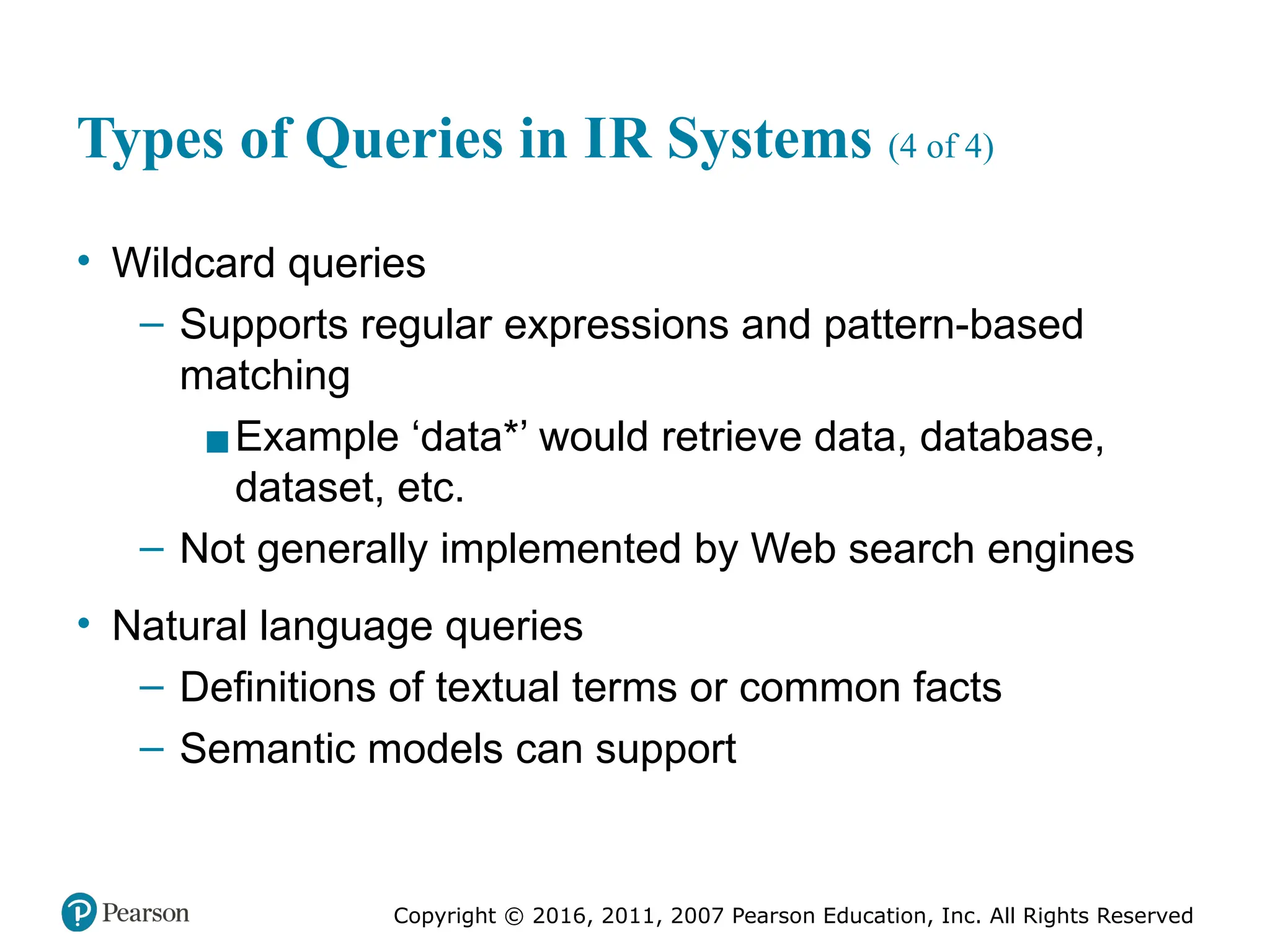 Types of Queries in IR Systems (4 of 4)

• Wildcard queries

– Supports regular expressions and pattern-based matching

■ Example ‘data*’ would retrieve data, database, dataset, etc.

– Not generally implemented by Web search engines

• Natural language queries

– Definitions of textual terms or common facts

– Semantic models can support

Pearson

Copyright © 2016, 2011, 2007 Pearson Education, Inc. All Rights Reserved